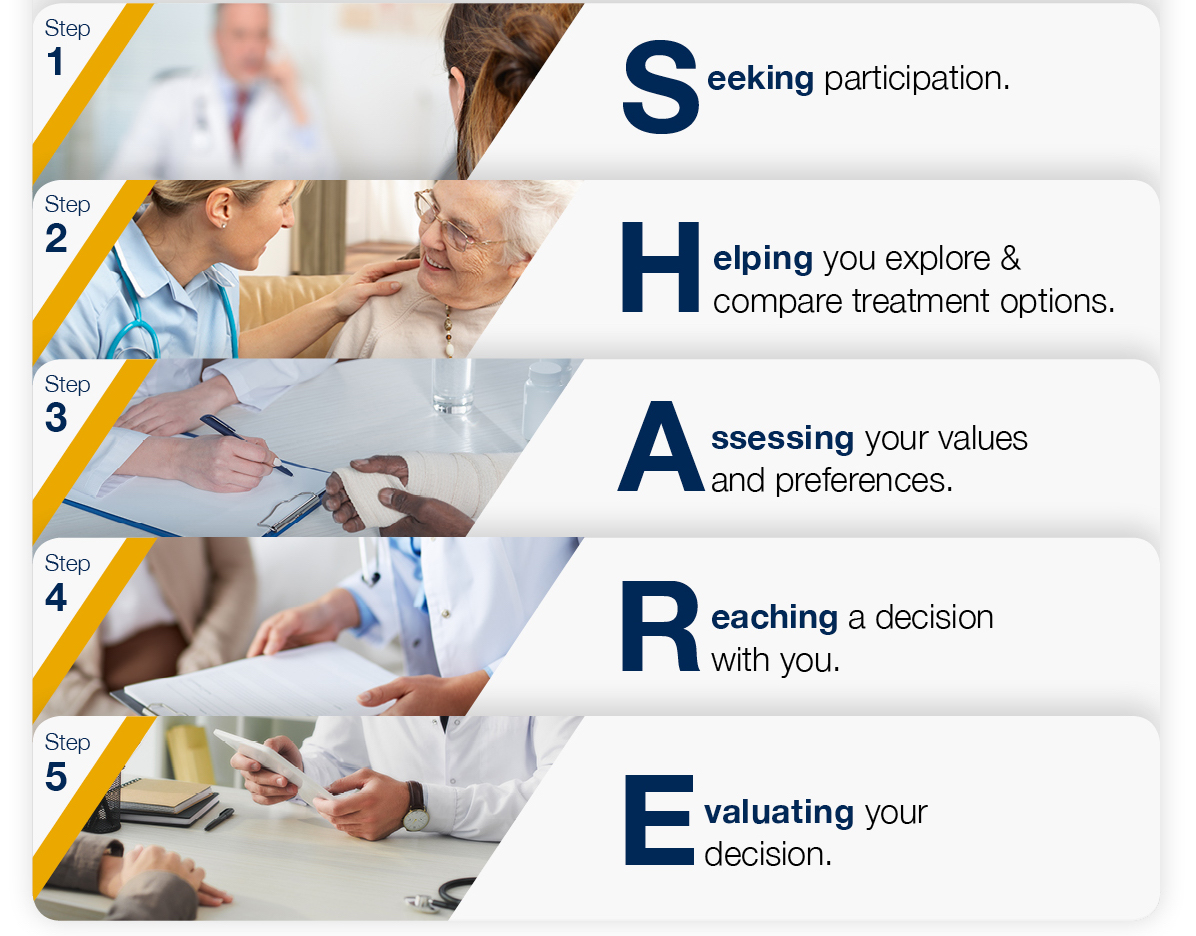 Step 1

Seeking participation.

Step 2

Helping you explore & compare treatment options.

Step 3

Assessing your values and preferences.

Step 4

Reaching a decision with you.

Step 5

Evaluating your decision.